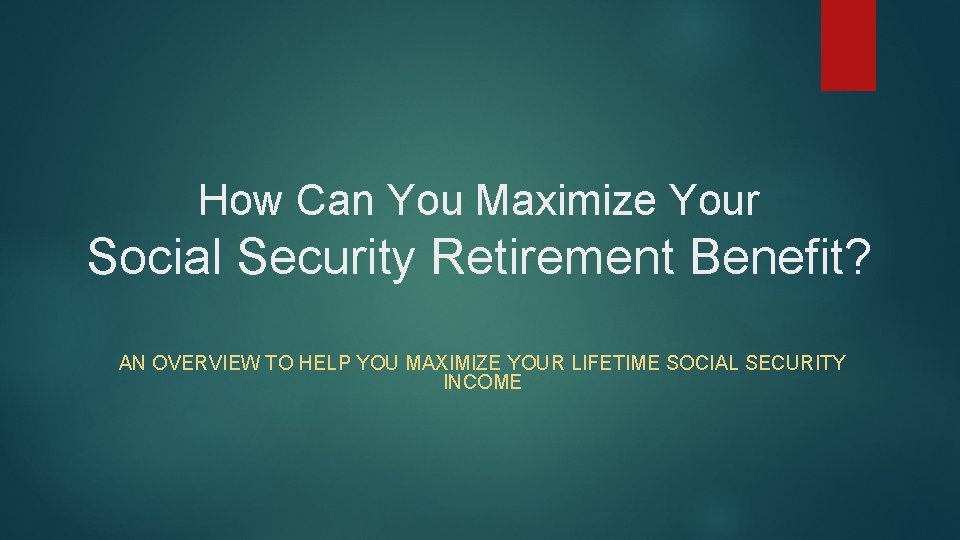 How Can You Maximize Your
Social Security Retirement Benefit?

AN OVERVIEW TO HELP YOU MAXIMIZE YOUR LIFETIME SOCIAL SECURITY INCOME